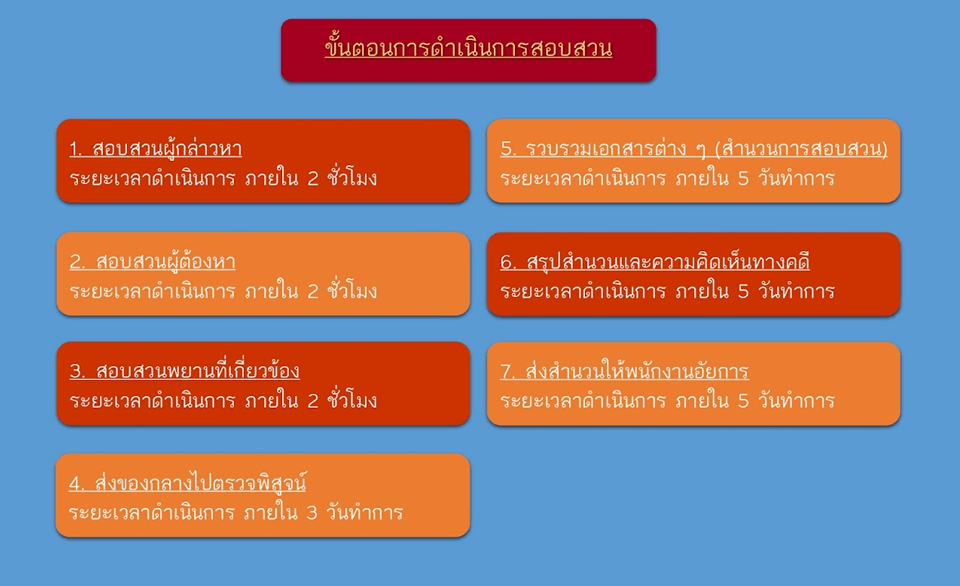 ขั้นตอนการดำเนินการสอบสวน

1. สอบสวนผู้กล่าวหา
ระยะเวลาดำเนินการ ภายใน 2 ชั่วโมง

2. สอบสวนผู้ต้องหา
ระยะเวลาดำเนินการ ภายใน 2 ชั่วโมง

3. สอบสวนพยานที่เกี่ยวข้อง
ระยะเวลาดำเนินการ ภายใน 2 ชั่วโมง

4. ส่งของกลางไปตรวจพิสูจน์
ระยะเวลาดำเนินการ ภายใน 3 วันทำการ

5. รวบรวมเอกสารต่าง ๆ (สำนวนการสอบสวน)
ระยะเวลาดำเนินการ ภายใน 5 วันทำการ

6. สรุปสำนวนและความคิดเห็นทางคดี
ระยะเวลาดำเนินการ ภายใน 5 วันทำการ

7. ส่งสำนวนให้พนักงานอัยการ
ระยะเวลาดำเนินการ ภายใน 5 วันทำการ